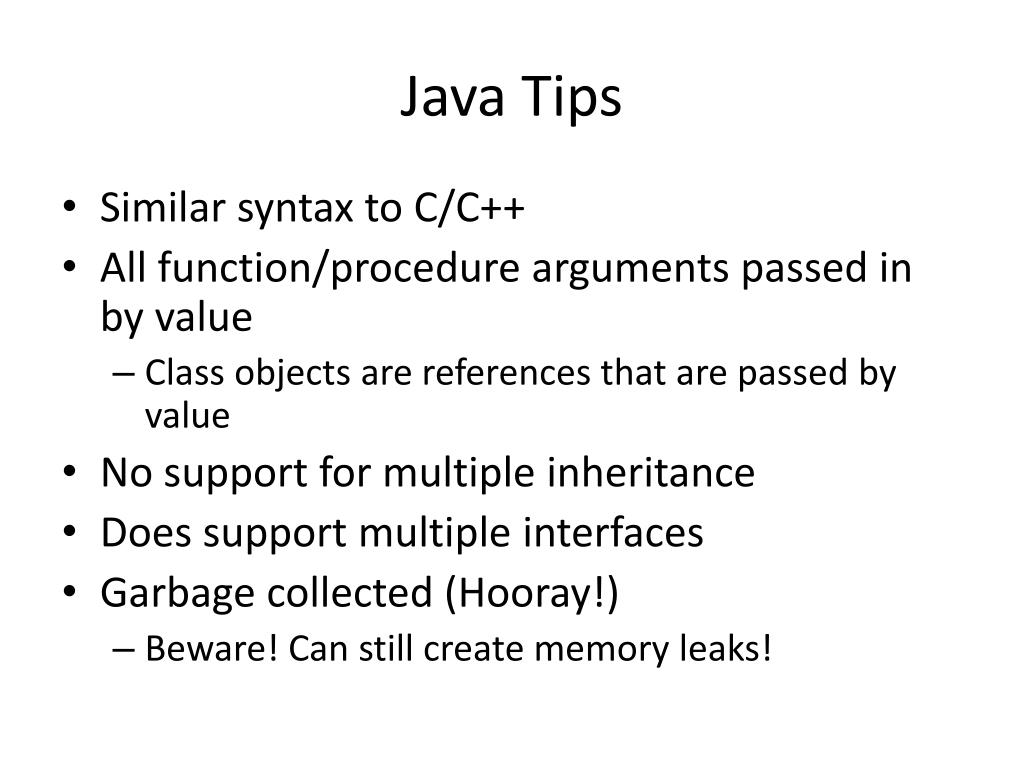 Java Tips

• Similar syntax to C/C++
• All function/procedure arguments passed in by value
  – Class objects are references that are passed by value
• No support for multiple inheritance
• Does support multiple interfaces
• Garbage collected (Hooray!)
  – Beware! Can still create memory leaks!